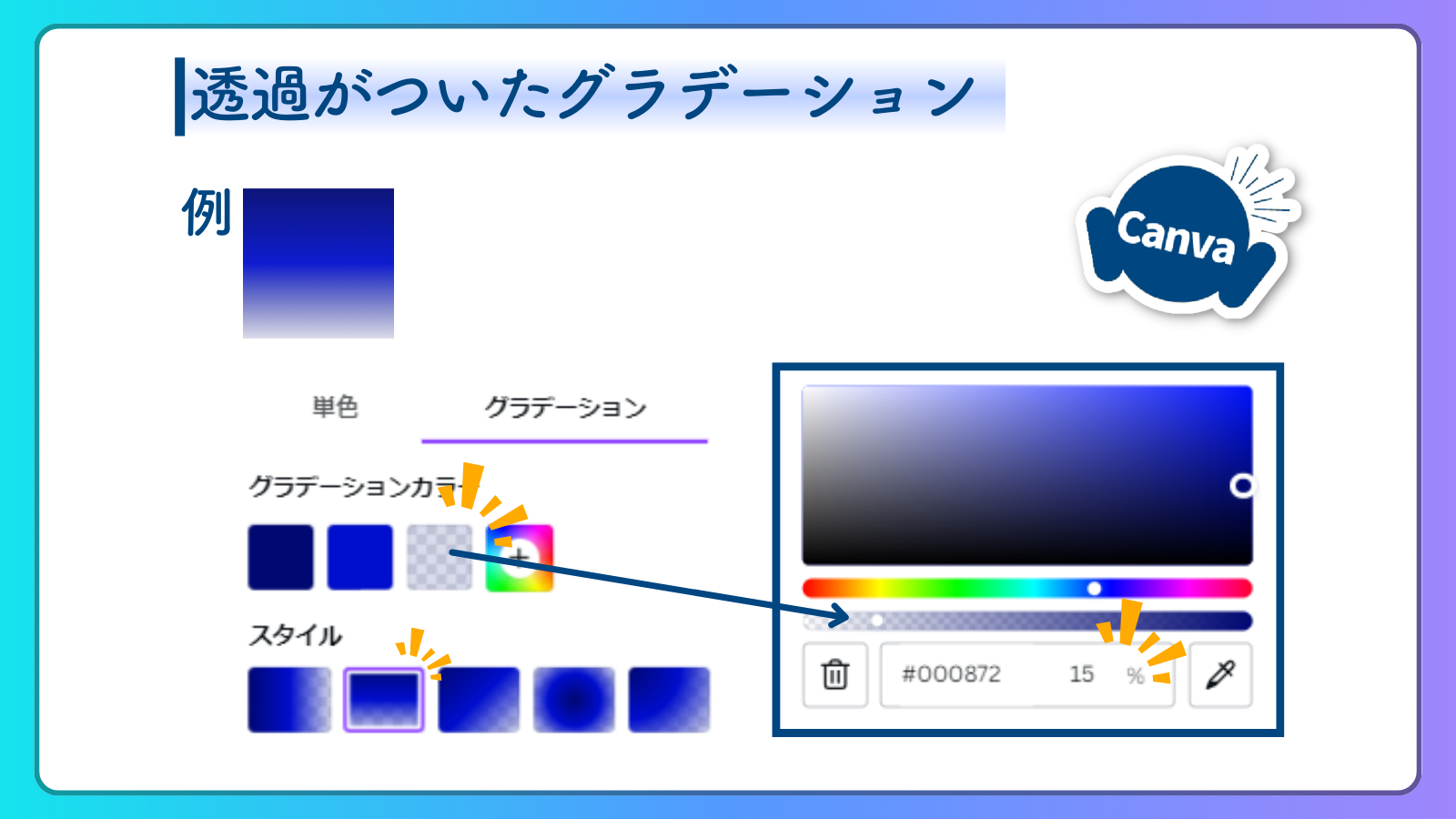 透過がついたグラデーション

例

Canva

単色

グラデーション

グラデーションカラー

スタイル

#000872

15

%